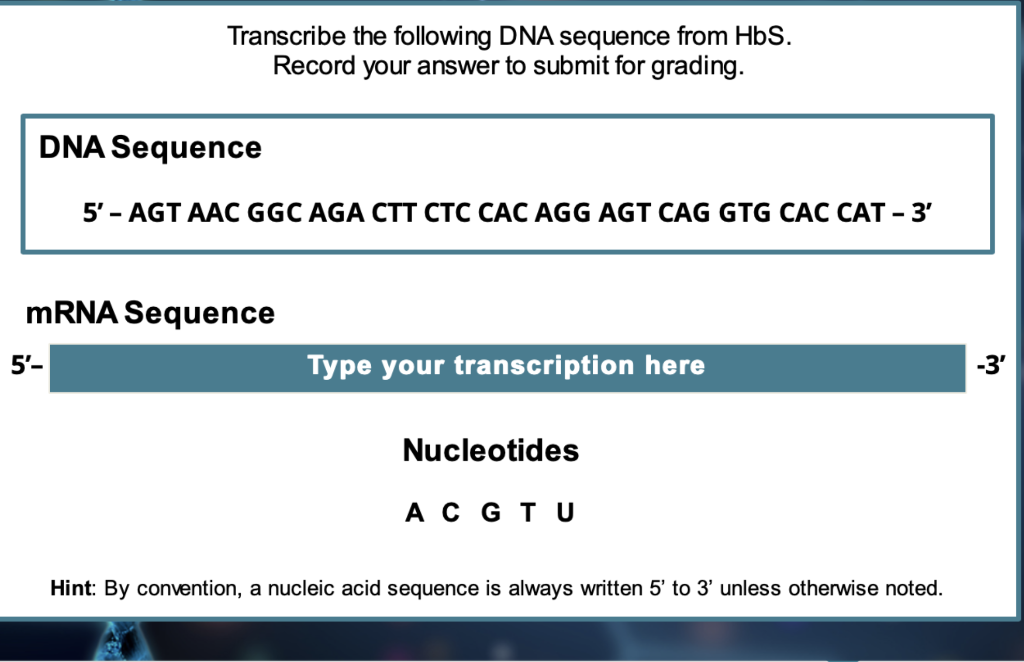 Transcribe the following DNA sequence from HbS.
Record your answer to submit for grading.

DNA Sequence

5’ – AGT AAC GGC AGA CTT CTC CAC AGG AGT CAG GTG CAC CAT – 3’

mRNA Sequence

5’– Type your transcription here -3’

Nucleotides

A C G T U

Hint: By convention, a nucleic acid sequence is always written 5’ to 3’ unless otherwise noted.